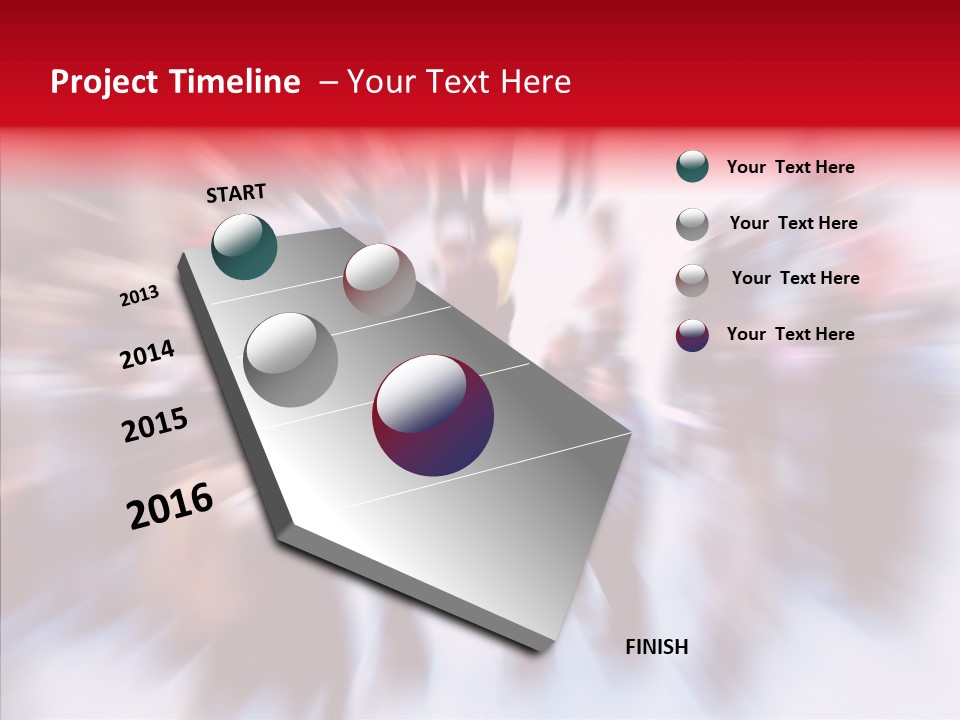 Project Timeline – Your Text Here

START

2013

2014

2015

2016

FINISH

Your Text Here

Your Text Here

Your Text Here

Your Text Here